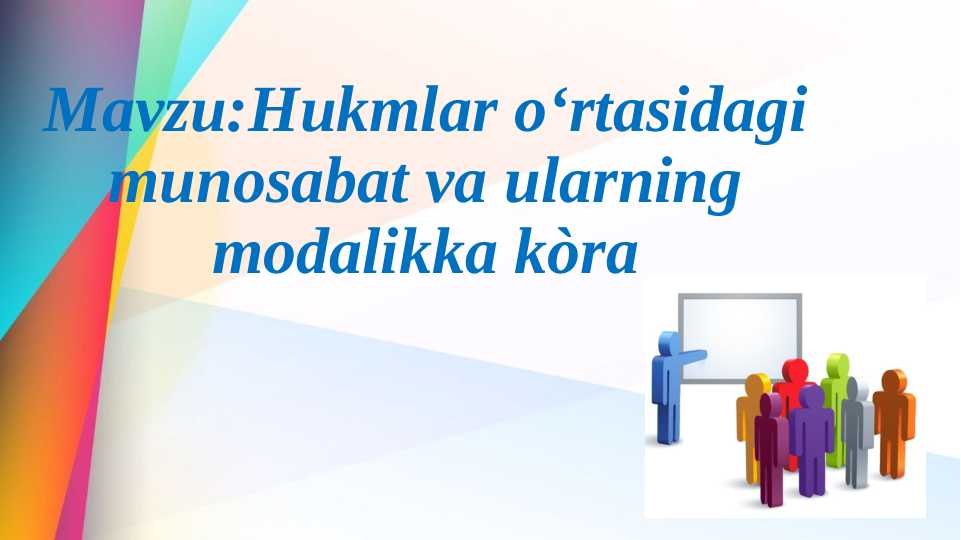 Mavzu:Hukmlar o‘rtasidagi munosabat va ularning modalikka kòra